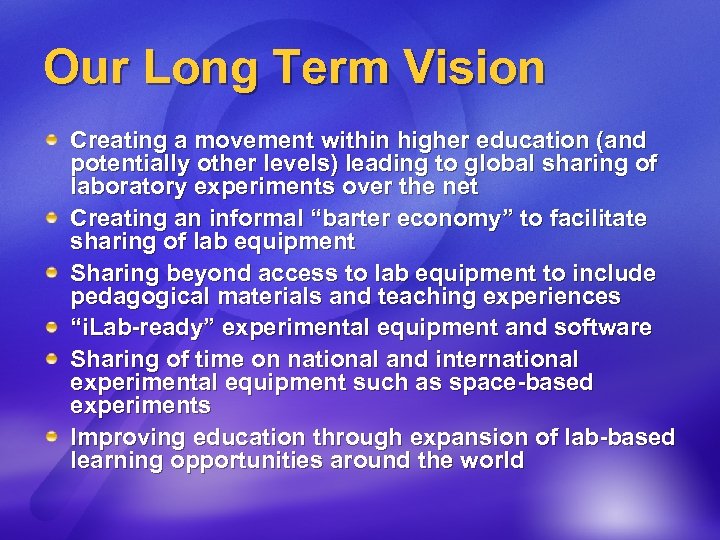 Our Long Term Vision

Creating a movement within higher education (and potentially other levels) leading to global sharing of laboratory experiments over the net

Creating an informal “barter economy” to facilitate sharing of lab equipment

Sharing beyond access to lab equipment to include pedagogical materials and teaching experiences

“iLab-ready” experimental equipment and software

Sharing of time on national and international experimental equipment such as space-based experiments

Improving education through expansion of lab-based learning opportunities around the world